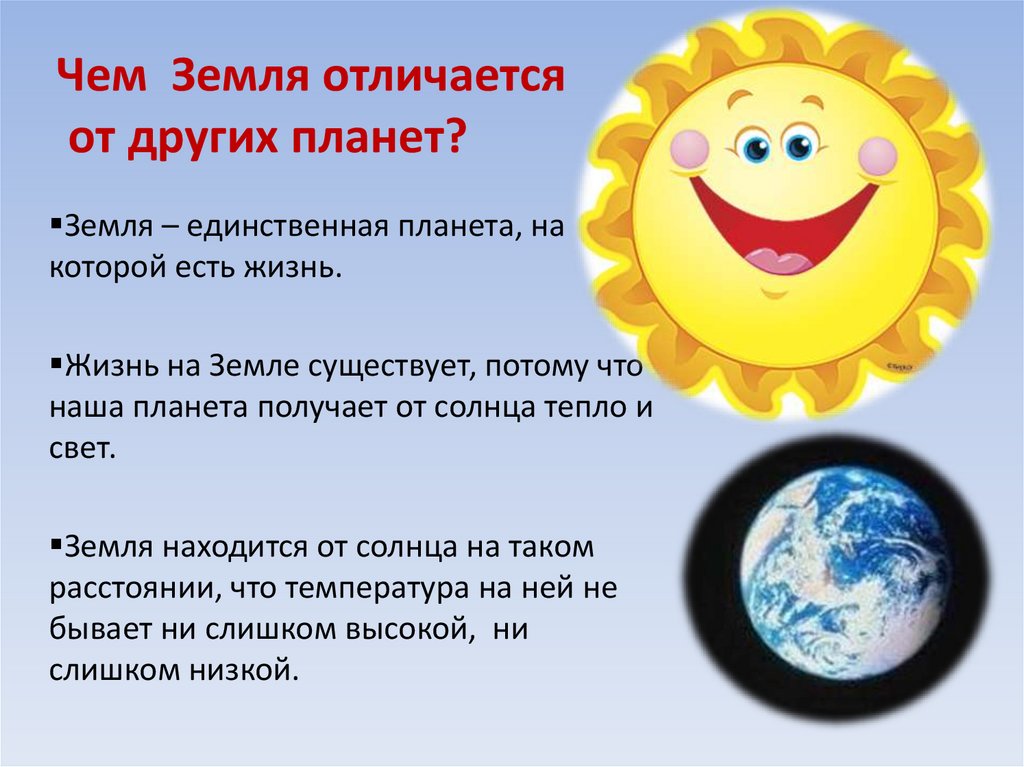 Чем Земля отличается от других планет?

▪Земля – единственная планета, на которой есть жизнь.

▪Жизнь на Земле существует, потому что наша планета получает от солнца тепло и свет.

▪Земля находится от солнца на таком расстоянии, что температура на ней не бывает ни слишком высокой, ни слишком низкой.